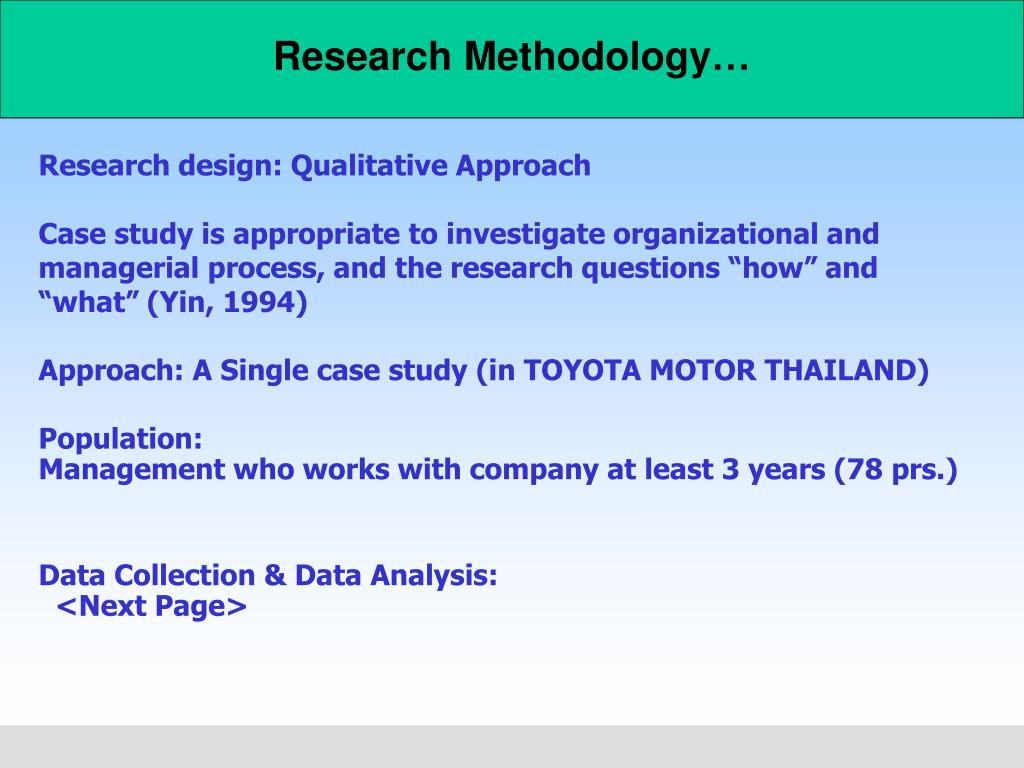 Research Methodology…

Research design: Qualitative Approach

Case study is appropriate to investigate organizational and managerial process, and the research questions “how” and “what” (Yin, 1994)

Approach: A Single case study (in TOYOTA MOTOR THAILAND)

Population:
Management who works with company at least 3 years (78 prs.)

Data Collection & Data Analysis:
<Next Page>